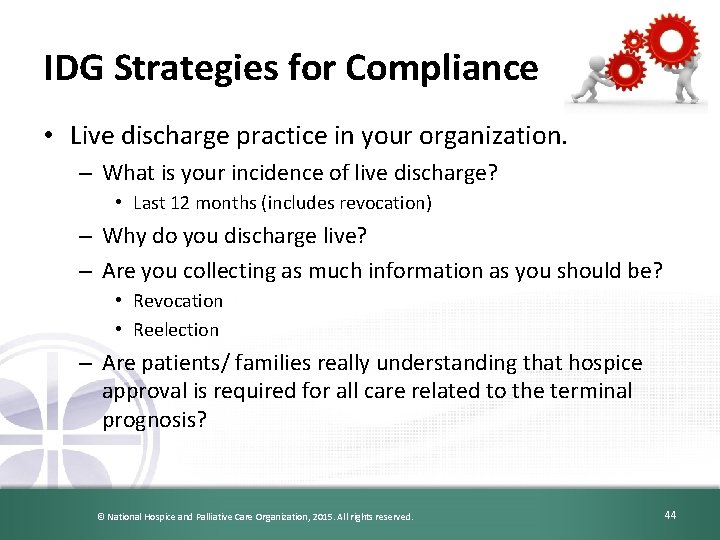 IDG Strategies for Compliance

• Live discharge practice in your organization.
– What is your incidence of live discharge?
• Last 12 months (includes revocation)
– Why do you discharge live?
– Are you collecting as much information as you should be?
• Revocation
• Reelection
– Are patients/ families really understanding that hospice approval is required for all care related to the terminal prognosis?

© National Hospice and Palliative Care Organization, 2015. All rights reserved.

44